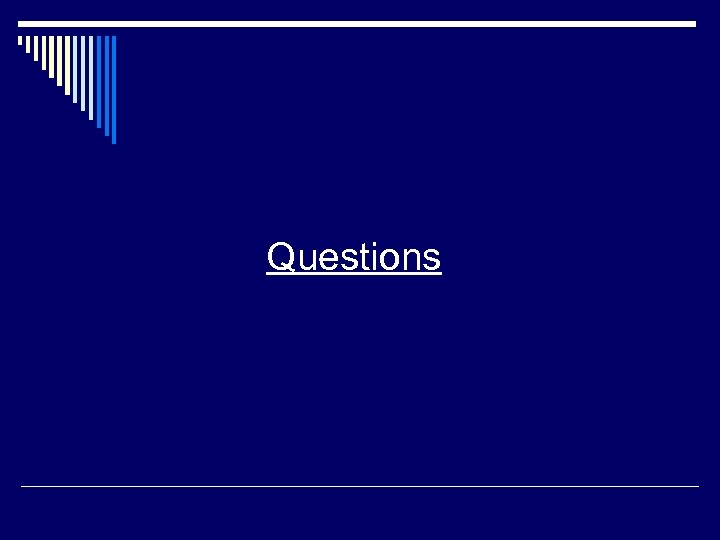 Questions